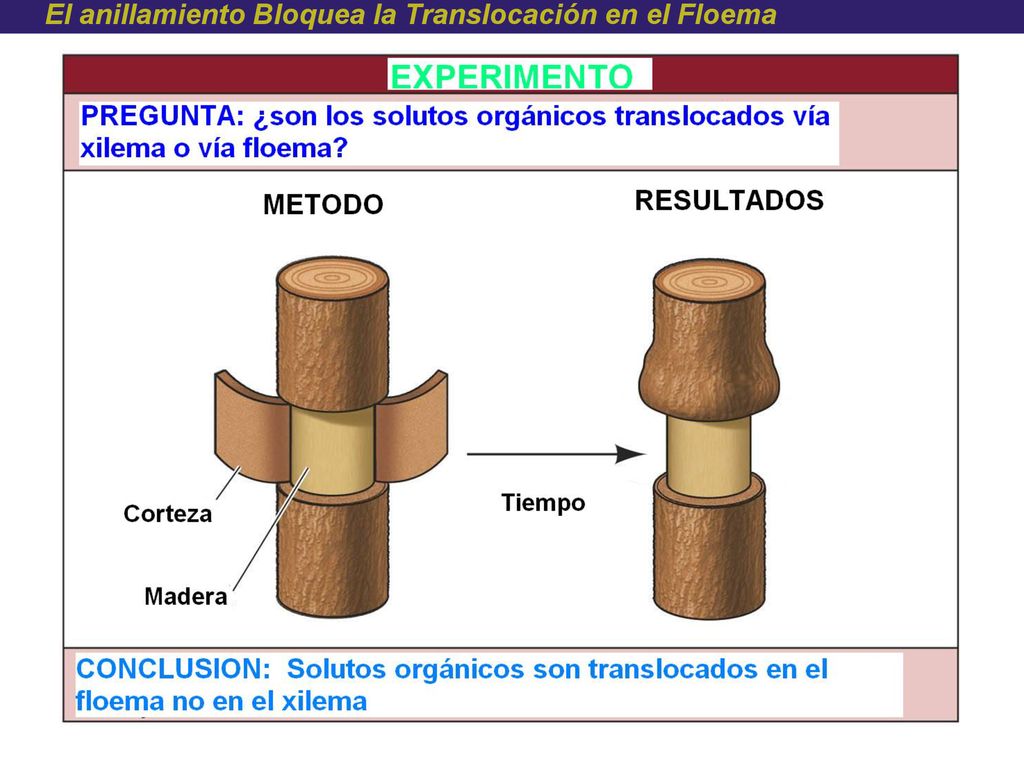 El anillamiento Bloquea la Translocación en el Floema

EXPERIMENTO

PREGUNTA: ¿son los solutos orgánicos translocados vía xilema o vía floema?

METODO

RESULTADOS

Corteza

Madera

Tiempo

CONCLUSION: Solutos orgánicos son translocados en el floema no en el xilema